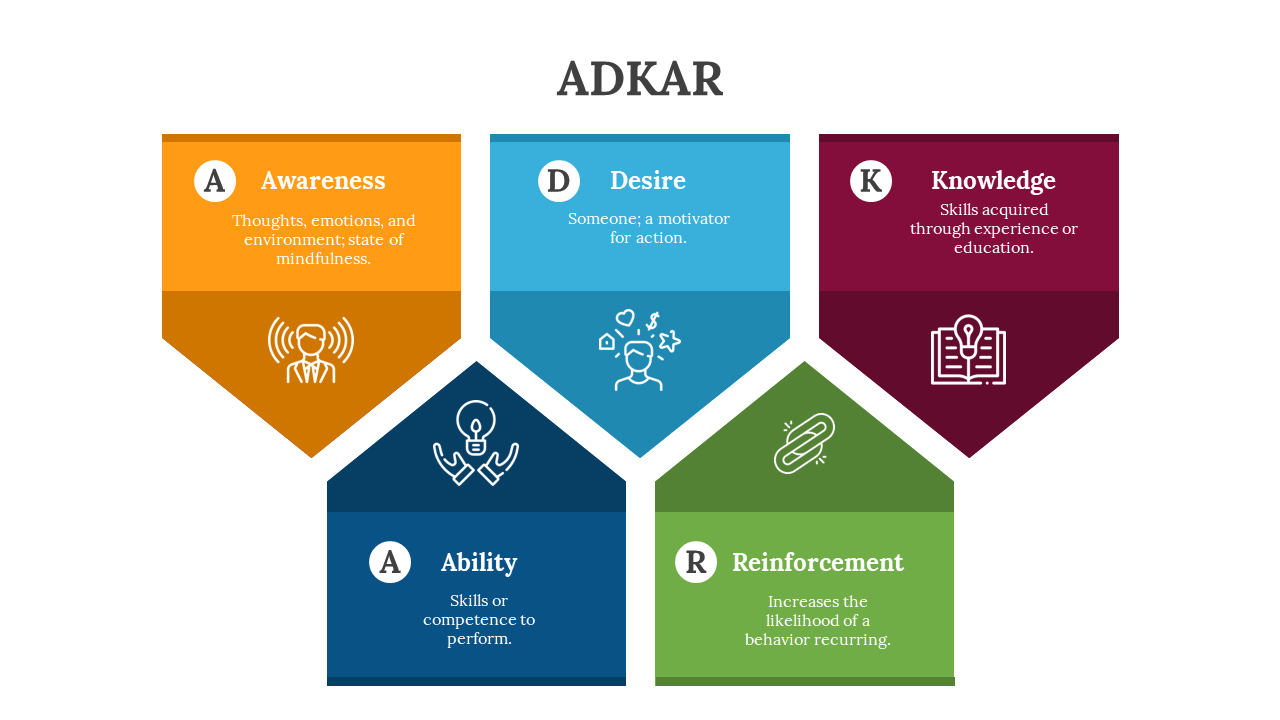 ADKAR

A Awareness

Thoughts, emotions, and environment; state of mindfulness.

D Desire

Someone; a motivator for action.

K Knowledge

Skills acquired through experience or education.

A Ability

Skills or competence to perform.

R Reinforcement

Increases the likelihood of a behavior recurring.